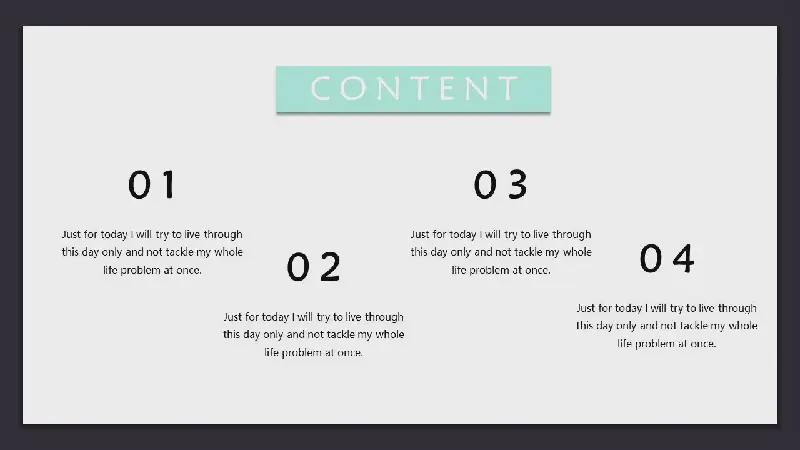 CONTENT

01

Just for today I will try to live through this day only and not tackle my whole life problem at once.

02

Just for today I will try to live through this day only and not tackle my whole life problem at once.

03

Just for today I will try to live through this day only and not tackle my whole life problem at once.

04

Just for today I will try to live through this day only and not tackle my whole life problem at once.